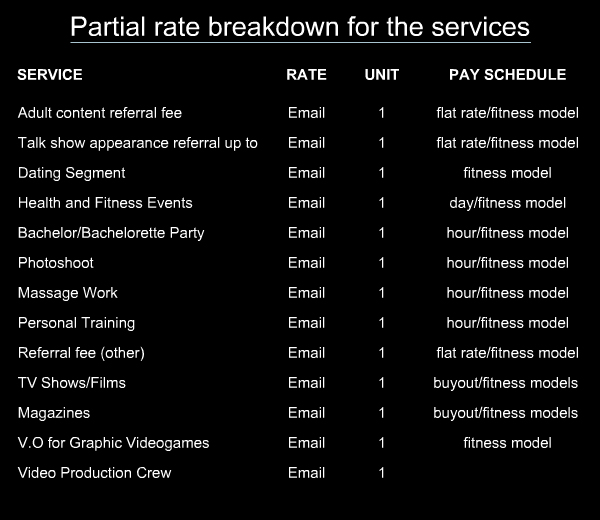 Partial rate breakdown for the services

| SERVICE | RATE | UNIT | PAY SCHEDULE |
|---|---|---|---|
| Adult content referral fee | Email | 1 | flat rate/fitness model |
| Talk show appearance referral up to | Email | 1 | flat rate/fitness model |
| Dating Segment | Email | 1 | fitness model |
| Health and Fitness Events | Email | 1 | day/fitness model |
| Bachelor/Bachelorette Party | Email | 1 | hour/fitness model |
| Photoshoot | Email | 1 | hour/fitness model |
| Massage Work | Email | 1 | hour/fitness model |
| Personal Training | Email | 1 | hour/fitness model |
| Referral fee (other) | Email | 1 | flat rate/fitness model |
| TV Shows/Films | Email | 1 | buyout/fitness models |
| Magazines | Email | 1 | buyout/fitness models |
| V.O for Graphic Videogames | Email | 1 | fitness model |
| Video Production Crew | Email | 1 | |